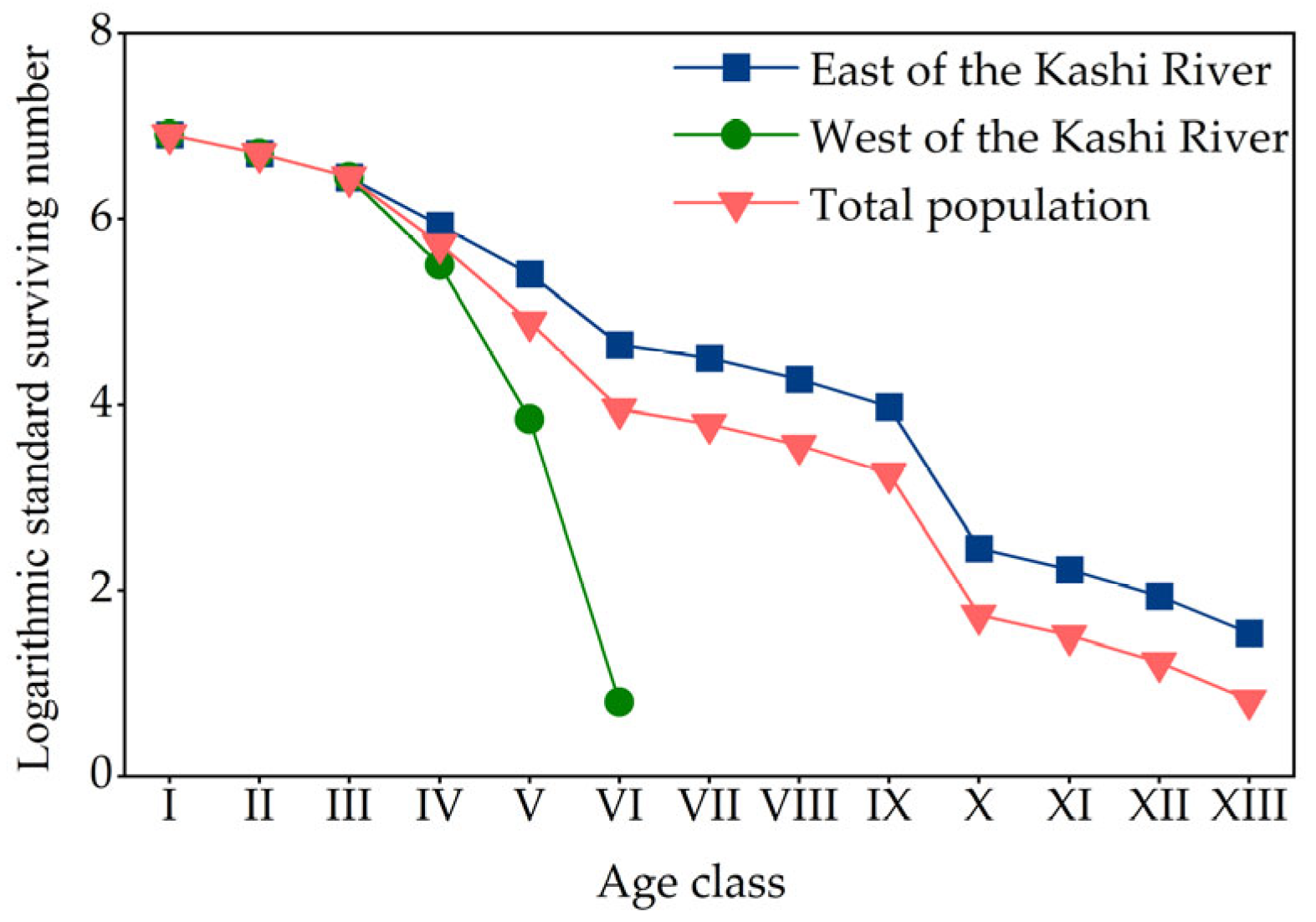 Logarithmic standard surviving number

8
6
4
2
0

East of the Kashi River
West of the Kashi River
Total population

I II III IV V VI VII VIII IX X XI XII XIII

Age class